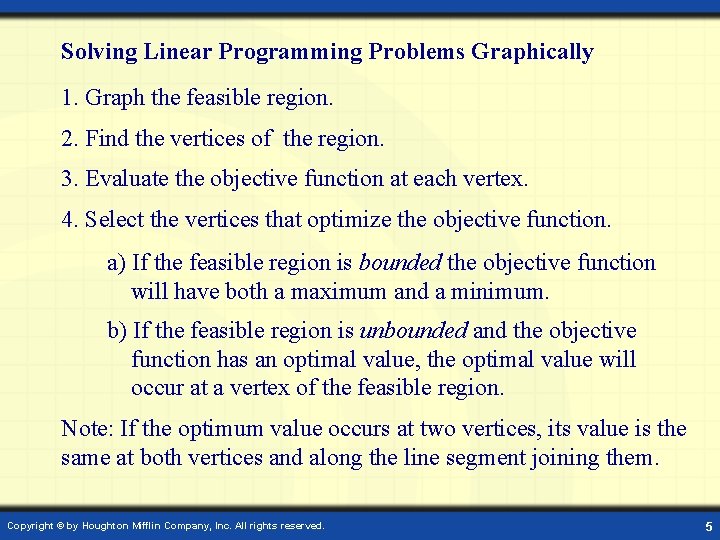 Solving Linear Programming Problems Graphically

1. Graph the feasible region.

2. Find the vertices of the region.

3. Evaluate the objective function at each vertex.

4. Select the vertices that optimize the objective function.

a) If the feasible region is bounded the objective function will have both a maximum and a minimum.

b) If the feasible region is unbounded and the objective function has an optimal value, the optimal value will occur at a vertex of the feasible region.

Note: If the optimum value occurs at two vertices, its value is the same at both vertices and along the line segment joining them.

Copyright © by Houghton Mifflin Company, Inc. All rights reserved.

5